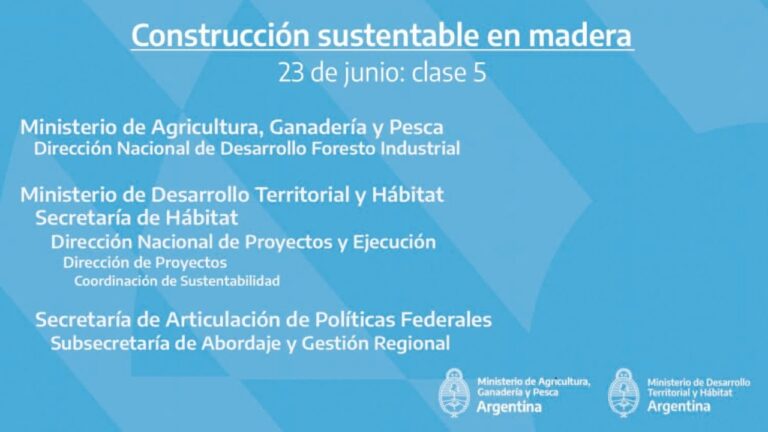 Construcción sustentable en madera
23 de junio: clase 5

Ministerio de Agricultura, Ganadería y Pesca
Dirección Nacional de Desarrollo Foresto Industrial

Ministerio de Desarrollo Territorial y Hábitat
Secretaría de Hábitat
Dirección Nacional de Proyectos y Ejecución
Dirección de Proyectos
Coordinación de Sustentabilidad

Secretaría de Articulación de Políticas Federales
Subsecretaría de Abordaje y Gestión Regional

Ministerio de Agricultura, Ganadería y Pesca
Argentina

Ministerio de Desarrollo Territorial y Hábitat
Argentina